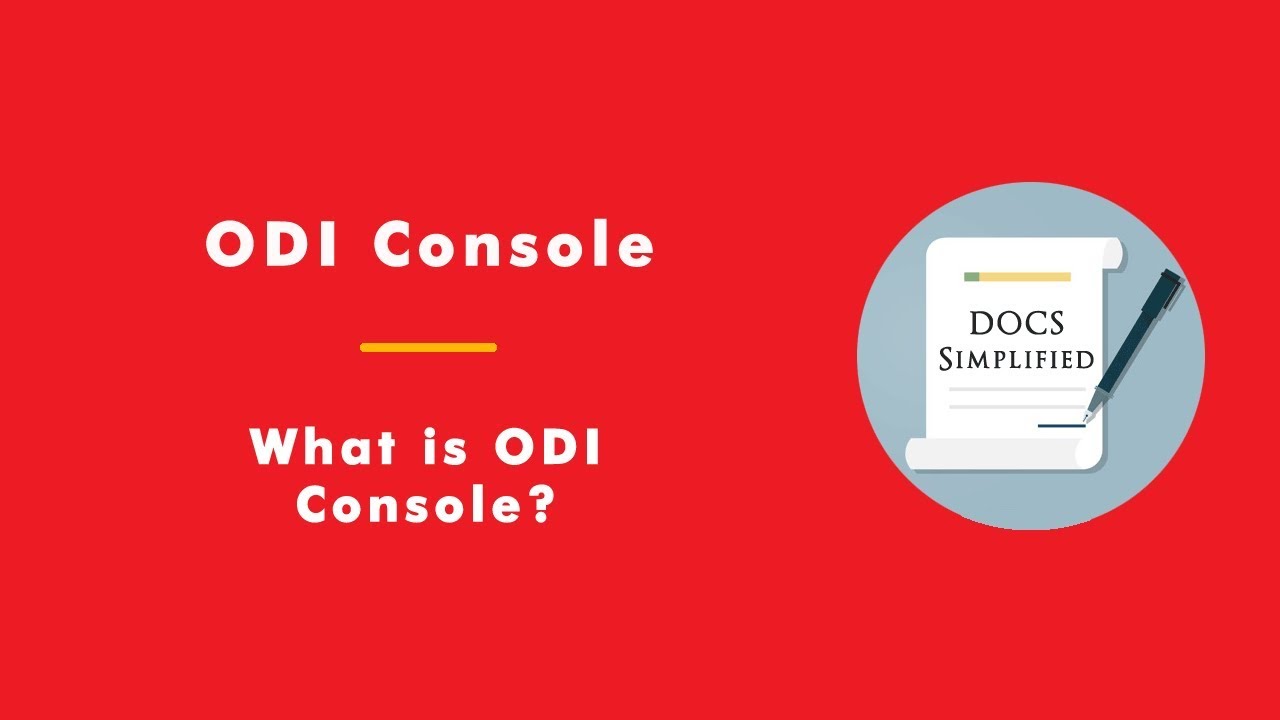 ODI Console

What is ODI Console?

DOCS
SIMPLIFIED